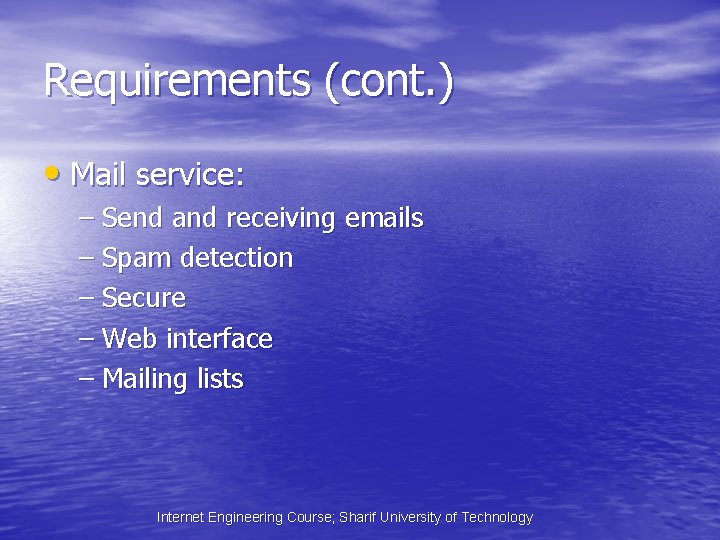 Requirements (cont.)

• Mail service:
– Send and receiving emails
– Spam detection
– Secure
– Web interface
– Mailing lists

Internet Engineering Course; Sharif University of Technology